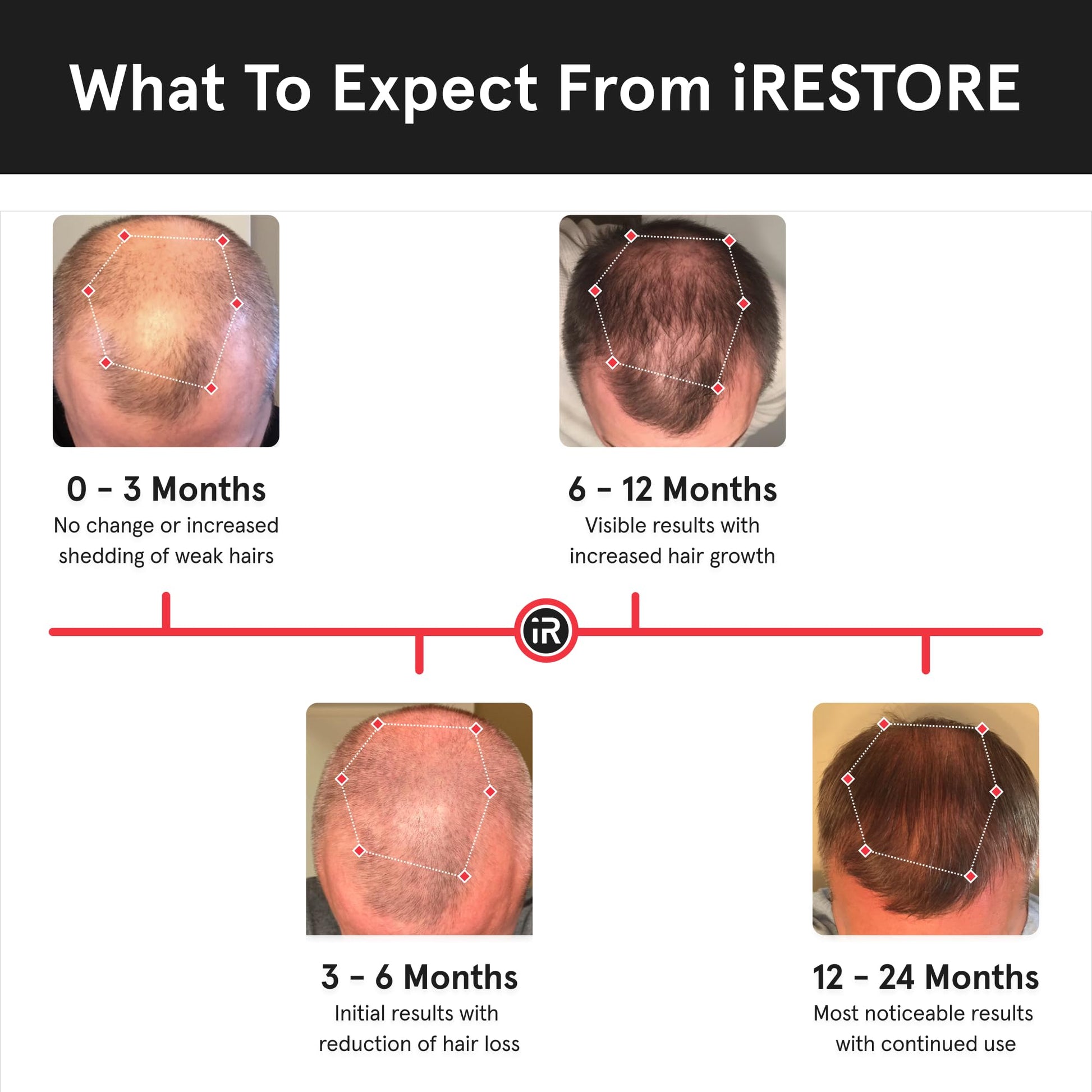 What To Expect From iRESTORE

0 – 3 Months
No change or increased shedding of weak hairs

6 – 12 Months
Visible results with increased hair growth

iR

3 – 6 Months
Initial results with reduction of hair loss

12 – 24 Months
Most noticeable results with continued use